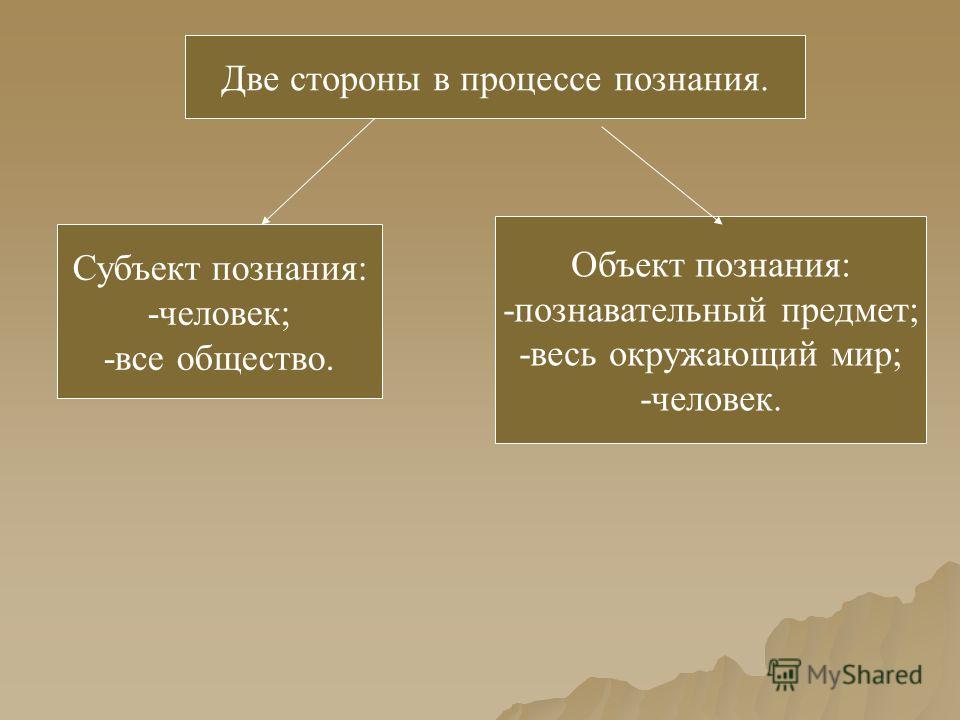 Две стороны в процессе познания.

Субъект познания:
-человек;
-все общество.

Объект познания:
-познавательный предмет;
-весь окружающий мир;
-человек.

MyShared